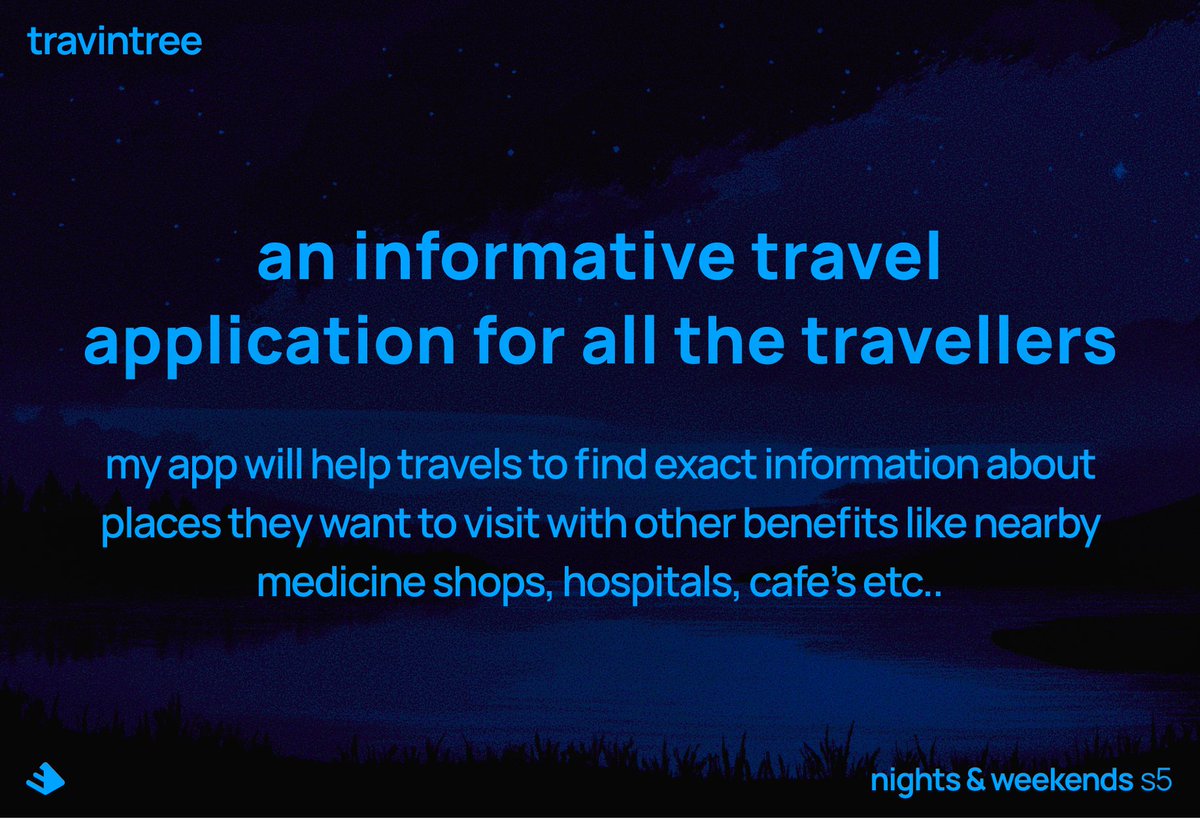 travintree

an informative travel application for all the travellers

my app will help travels to find exact information about places they want to visit with other benefits like nearby medicine shops, hospitals, cafe's etc..

nights & weekends s5